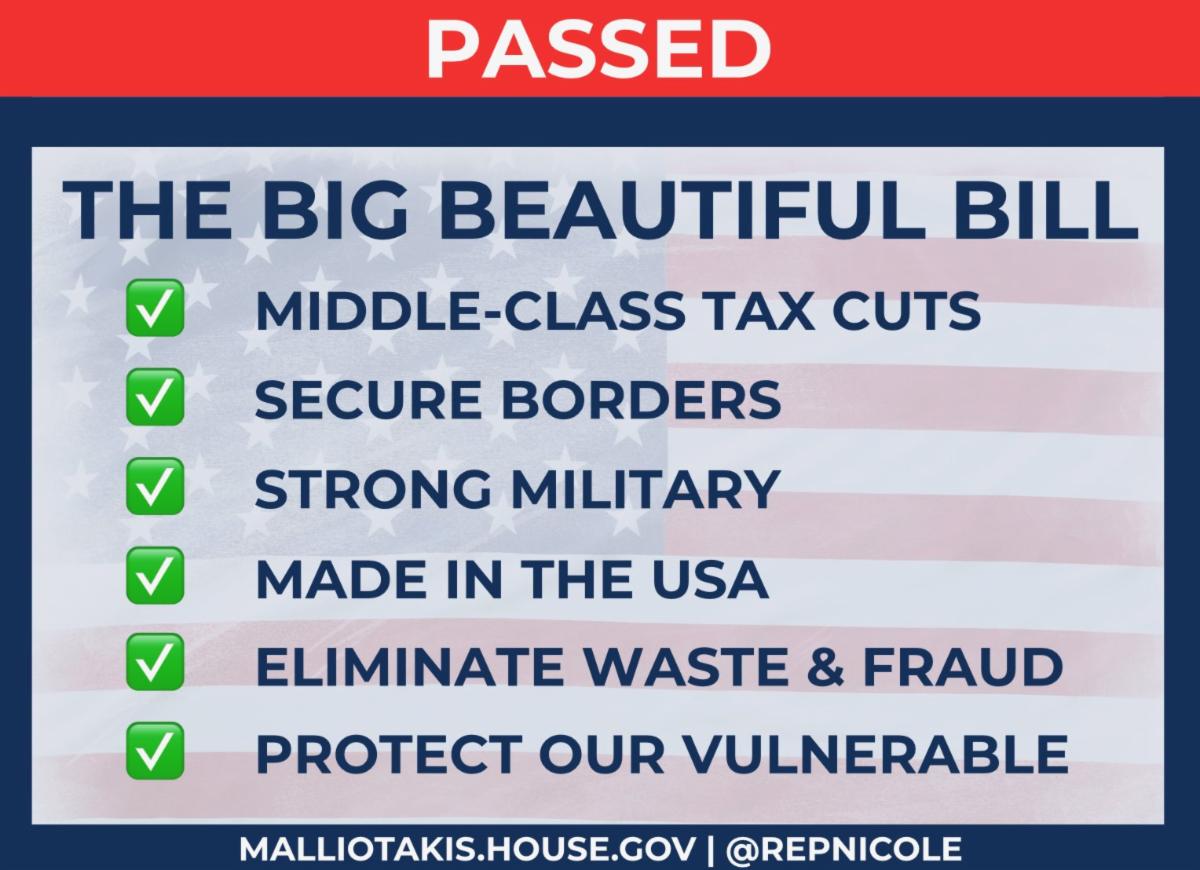 PASSED

THE BIG BEAUTIFUL BILL

✅ MIDDLE-CLASS TAX CUTS
✅ SECURE BORDERS
✅ STRONG MILITARY
✅ MADE IN THE USA
✅ ELIMINATE WASTE & FRAUD
✅ PROTECT OUR VULNERABLE

MALLIOTAKIS.HOUSE.GOV | @REPNICOLE